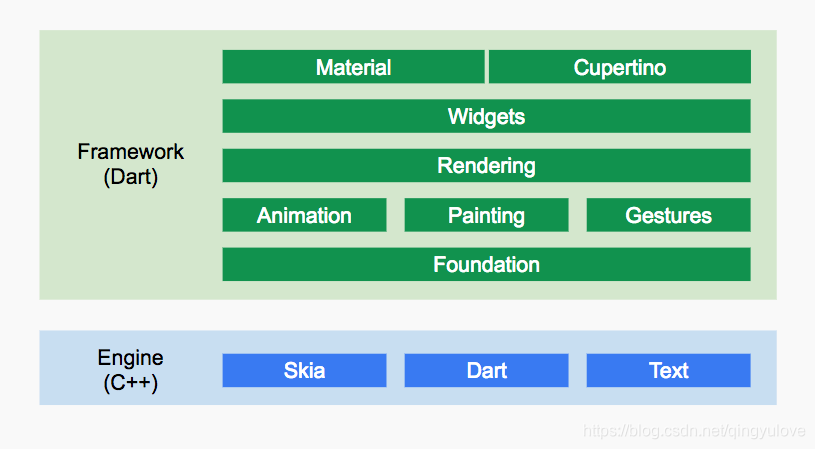 Framework
(Dart)

Material
Cupertino
Widgets
Rendering
Animation
Painting
Gestures
Foundation

Engine
(C++)

Skia
Dart
Text

https://blog.csdn.net/qingyulove